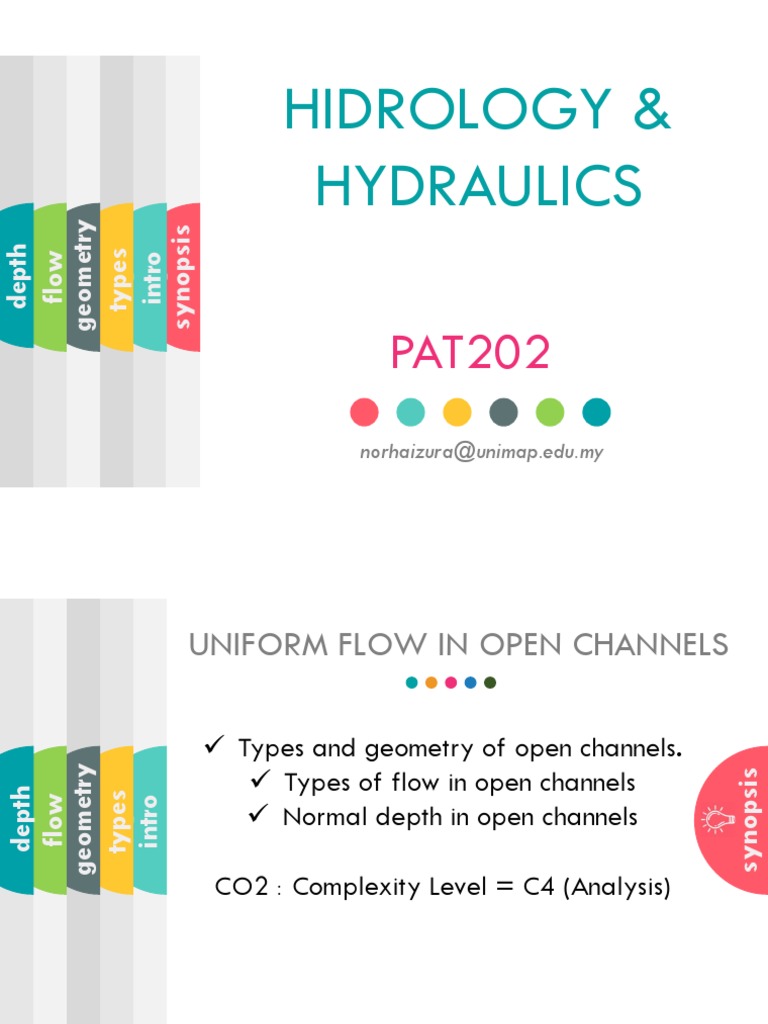 depth
flow
geometry
types
intro
synopsis

HIDROLOGY & HYDRAULICS

PAT202

norhaizura@unimap.edu.my

depth
flow
geometry
types
intro

UNIFORM FLOW IN OPEN CHANNELS

✓ Types and geometry of open channels.
✓ Types of flow in open channels
✓ Normal depth in open channels

CO2 : Complexity Level = C4 (Analysis)

synopsis